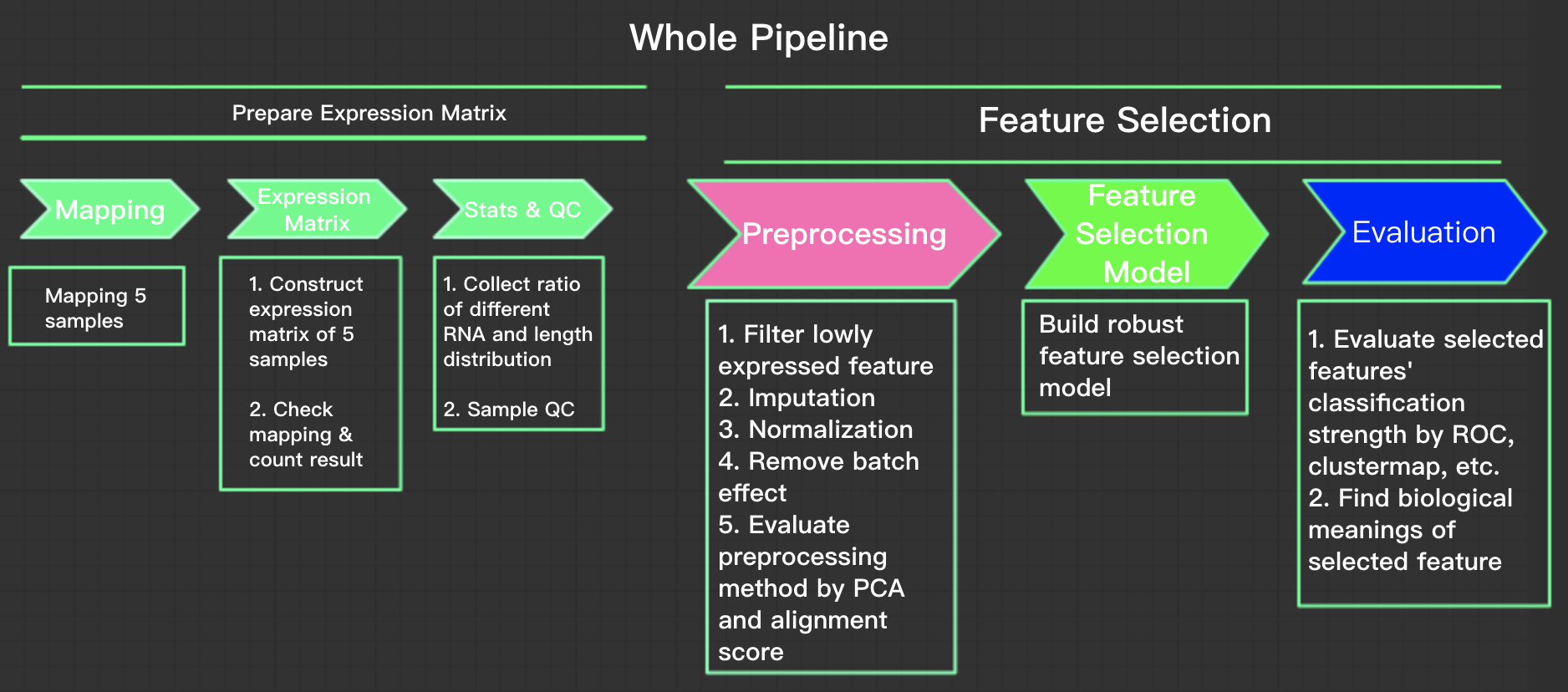 Whole Pipeline

Prepare Expression Matrix

Mapping

Mapping 5 samples

Expression Matrix

1. Construct expression matrix of 5 samples

2. Check mapping & count result

Stats & QC

1. Collect ratio of different RNA and length distribution

2. Sample QC

Feature Selection

Preprocessing

1. Filter lowly expressed feature
2. Imputation
3. Normalization
4. Remove batch effect
5. Evaluate preprocessing method by PCA and alignment score

Feature Selection Model

Build robust feature selection model

Evaluation

1. Evaluate selected features' classification strength by ROC, clustermap, etc.
2. Find biological meanings of selected feature